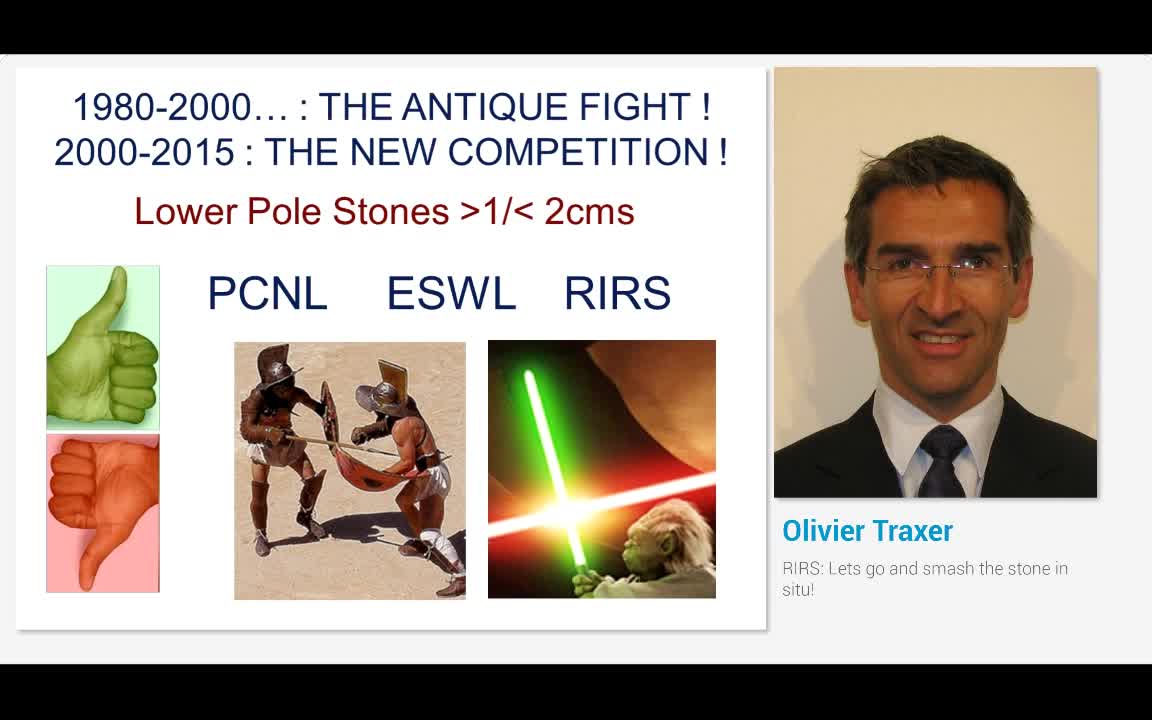 1980-2000… : THE ANTIQUE FIGHT !
2000-2015 : THE NEW COMPETITION !

Lower Pole Stones >1/< 2cms

PCNL ESWL RIRS

Olivier Traxer

RIRS: Lets go and smash the stone in situ!